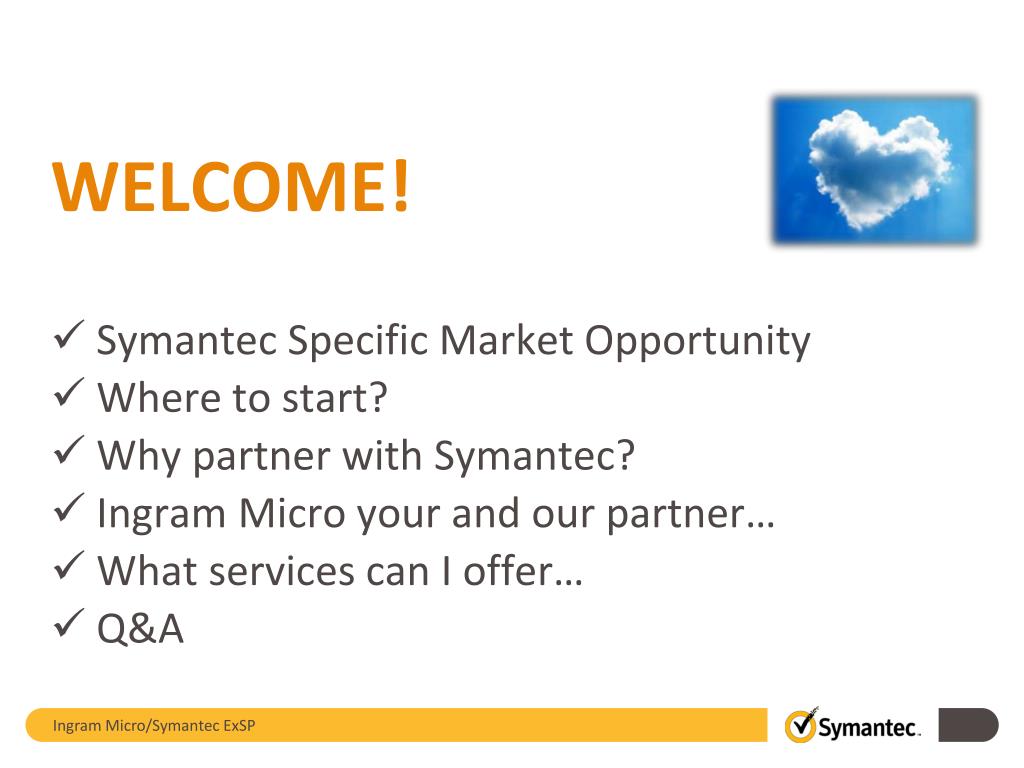 WELCOME!

✓ Symantec Specific Market Opportunity
✓ Where to start?
✓ Why partner with Symantec?
✓ Ingram Micro your and our partner…
✓ What services can I offer…
✓ Q&A

Ingram Micro/Symantec ExSP

Symantec.